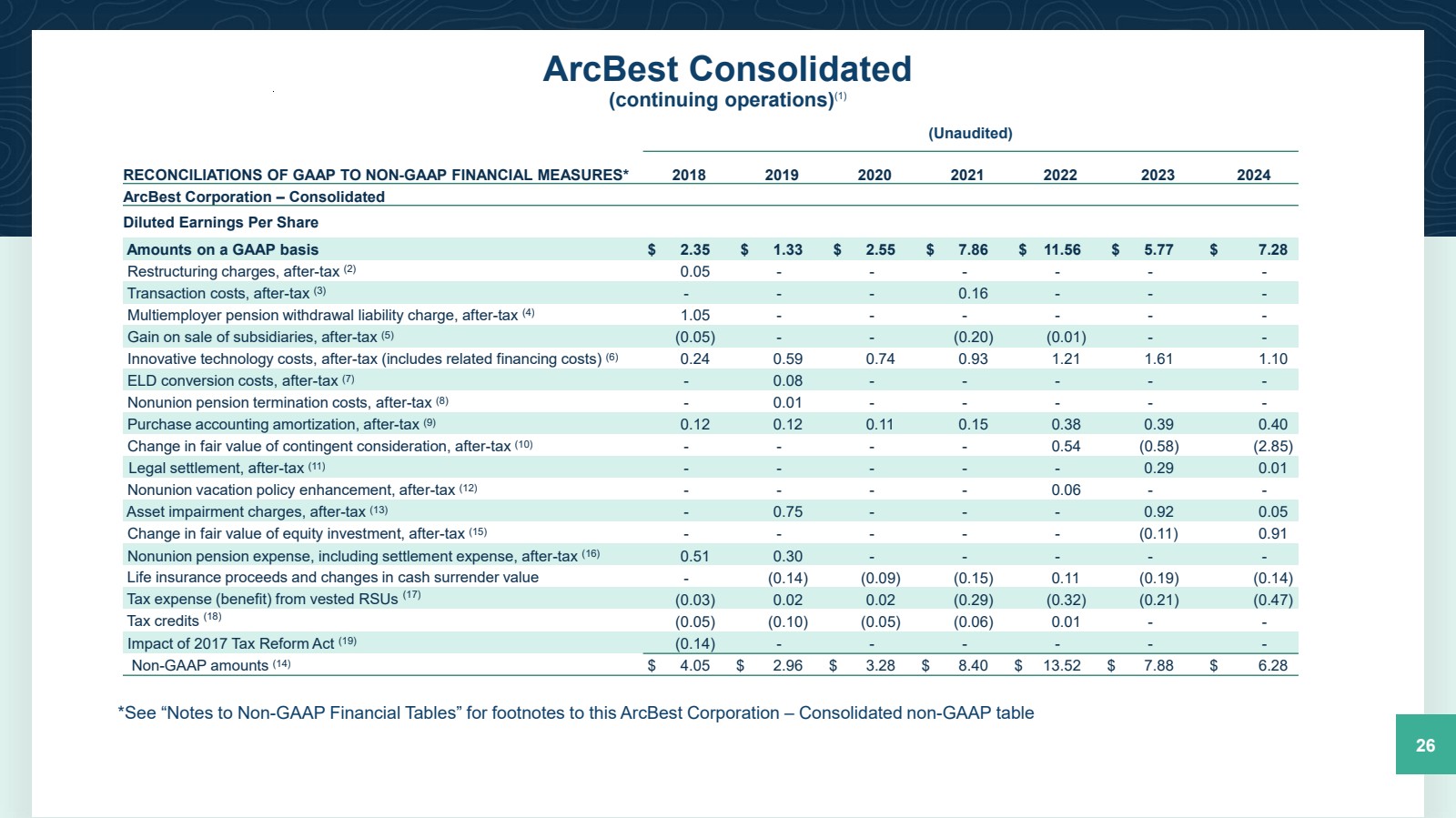 ArcBest Consolidated
(continuing operations)$^{(1)}$

(Unaudited)

| RECONCILIATIONS OF GAAP TO NON-GAAP FINANCIAL MEASURES* | 2018 | 2019 | 2020 | 2021 | 2022 | 2023 | 2024 |
|---|---|---|---|---|---|---|---|
| ArcBest Corporation – Consolidated | | | | | | | |
| Diluted Earnings Per Share | | | | | | | |
| Amounts on a GAAP basis | \$ 2.35 | \$ 1.33 | \$ 2.55 | \$ 7.86 | \$ 11.56 | \$ 5.77 | \$ 7.28 |
| Restructuring charges, after-tax $^{(2)}$ | 0.05 | - | - | - | - | - | - |
| Transaction costs, after-tax $^{(3)}$ | - | - | - | 0.16 | - | - | - |
| Multiemployer pension withdrawal liability charge, after-tax $^{(4)}$ | 1.05 | - | - | - | - | - | - |
| Gain on sale of subsidiaries, after-tax $^{(5)}$ | (0.05) | - | - | (0.20) | (0.01) | - | - |
| Innovative technology costs, after-tax (includes related financing costs) $^{(6)}$ | 0.24 | 0.59 | 0.74 | 0.93 | 1.21 | 1.61 | 1.10 |
| ELD conversion costs, after-tax $^{(7)}$ | - | 0.08 | - | - | - | - | - |
| Nonunion pension termination costs, after-tax $^{(8)}$ | - | 0.01 | - | - | - | - | - |
| Purchase accounting amortization, after-tax $^{(9)}$ | 0.12 | 0.12 | 0.11 | 0.15 | 0.38 | 0.39 | 0.40 |
| Change in fair value of contingent consideration, after-tax $^{(10)}$ | - | - | - | - | 0.54 | (0.58) | (2.85) |
| Legal settlement, after-tax $^{(11)}$ | - | - | - | - | - | 0.29 | 0.01 |
| Nonunion vacation policy enhancement, after-tax $^{(12)}$ | - | - | - | - | 0.06 | - | - |
| Asset impairment charges, after-tax $^{(13)}$ | - | 0.75 | - | - | - | 0.92 | 0.05 |
| Change in fair value of equity investment, after-tax $^{(15)}$ | - | - | - | - | - | (0.11) | 0.91 |
| Nonunion pension expense, including settlement expense, after-tax $^{(16)}$ | 0.51 | 0.30 | - | - | - | - | - |
| Life insurance proceeds and changes in cash surrender value | - | (0.14) | (0.09) | (0.15) | 0.11 | (0.19) | (0.14) |
| Tax expense (benefit) from vested RSUs $^{(17)}$ | (0.03) | 0.02 | 0.02 | (0.29) | (0.32) | (0.21) | (0.47) |
| Tax credits $^{(18)}$ | (0.05) | (0.10) | (0.05) | (0.06) | 0.01 | - | - |
| Impact of 2017 Tax Reform Act $^{(19)}$ | (0.14) | - | - | - | - | - | - |
| Non-GAAP amounts $^{(14)}$ | \$ 4.05 | \$ 2.96 | \$ 3.28 | \$ 8.40 | \$ 13.52 | \$ 7.88 | \$ 6.28 |

*See “Notes to Non-GAAP Financial Tables” for footnotes to this ArcBest Corporation – Consolidated non-GAAP table

26